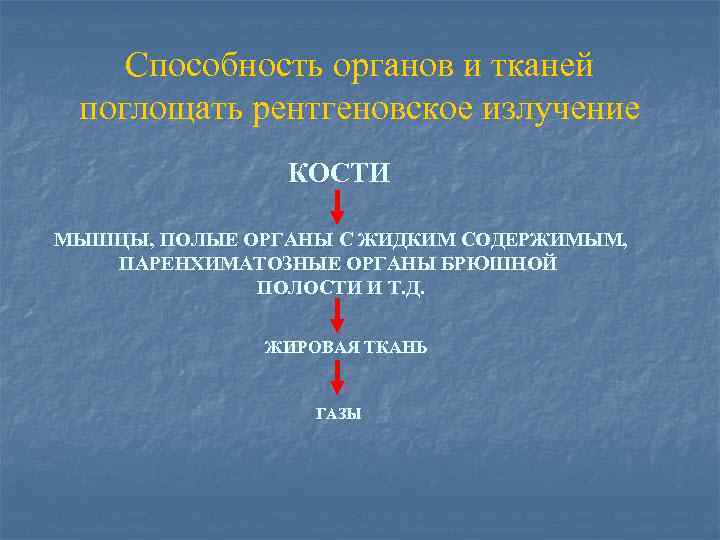 Способность органов и тканей поглощать рентгеновское излучение

КОСТИ

МЫШЦЫ, ПОЛЫЕ ОРГАНЫ С ЖИДКИМ СОДЕРЖИМЫМ, ПАРЕНХИМАТОЗНЫЕ ОРГАНЫ БРЮШНОЙ ПОЛОСТИ И Т.Д.

ЖИРОВАЯ ТКАНЬ

ГАЗЫ